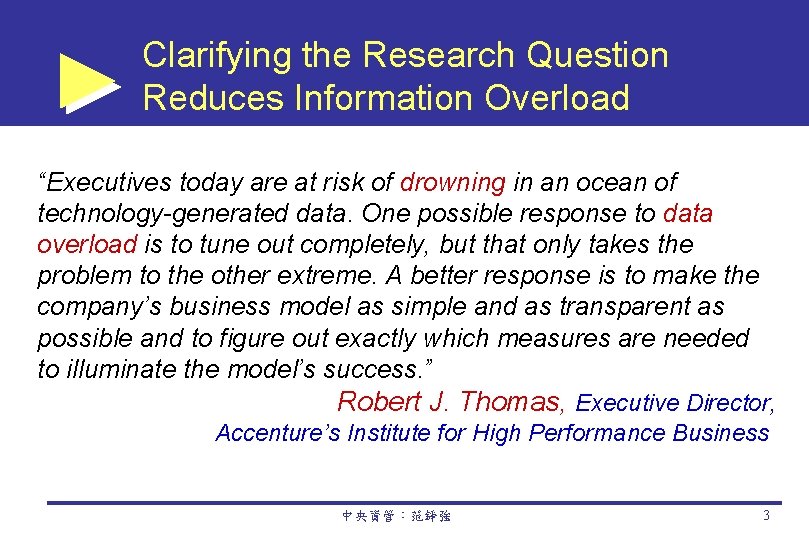 Clarifying the Research Question Reduces Information Overload

“Executives today are at risk of drowning in an ocean of technology-generated data. One possible response to data overload is to tune out completely, but that only takes the problem to the other extreme. A better response is to make the company’s business model as simple and as transparent as possible and to figure out exactly which measures are needed to illuminate the model’s success.”

Robert J. Thomas, Executive Director, Accenture’s Institute for High Performance Business

中央資管：范錚強

3